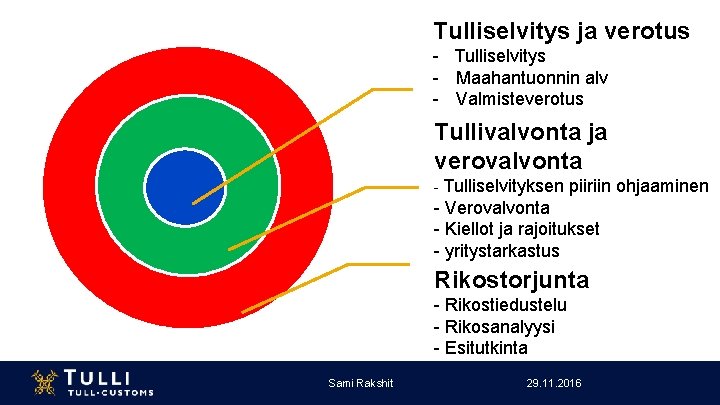 Tulliselvitys ja verotus
- Tulliselvitys
- Maahantuonnin alv
- Valmisteverotus

Tullivalvonta ja verovalvonta
- Tulliselvityksen piiriin ohjaaminen
- Verovalvonta
- Kiellot ja rajoitukset
- yritystarkastus

Rikostorjunta
- Rikostiedustelu
- Rikosanalyysi
- Esitutkinta

TULLI
TULL·CUSTOMS

Sami Rakshit

29.11.2016